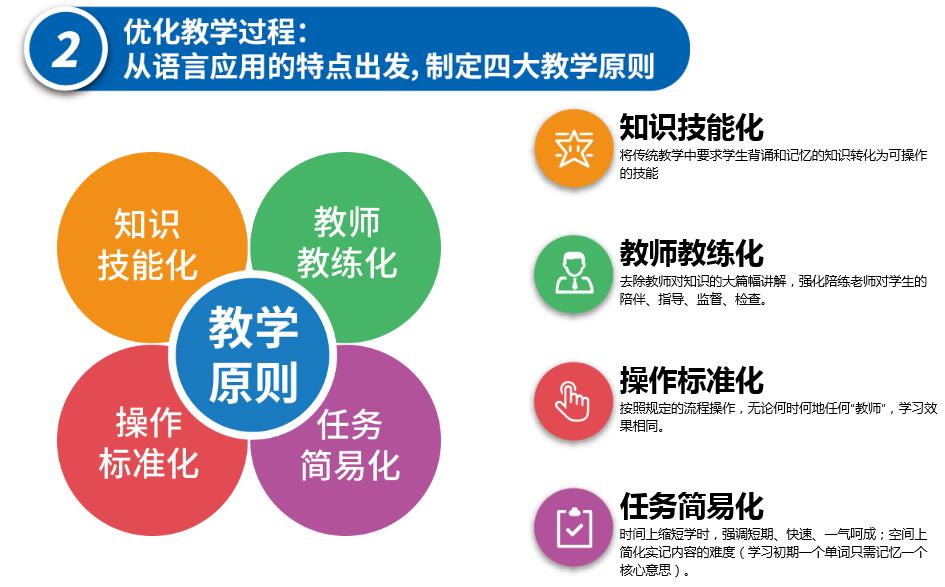 2 优化教学过程：
从语言应用的特点出发，制定四大教学原则

知识技能化

教师教练化

教学原则

操作标准化

任务简易化

知识技能化
将传统教学中要求学生背诵和记忆的知识转化为可操作的技能

教师教练化
去除教师对知识的大篇幅讲解，强化陪练老师对学生的陪伴、指导、监督、检查。

操作标准化
按照规定的流程操作，无论何时何地任何“教师”，学习效果相同。

任务简易化
时间上缩短学时，强调短期、快速、一气呵成；空间上简化实记内容的难度（学习初期一个单词只需记忆一个核心意思）。